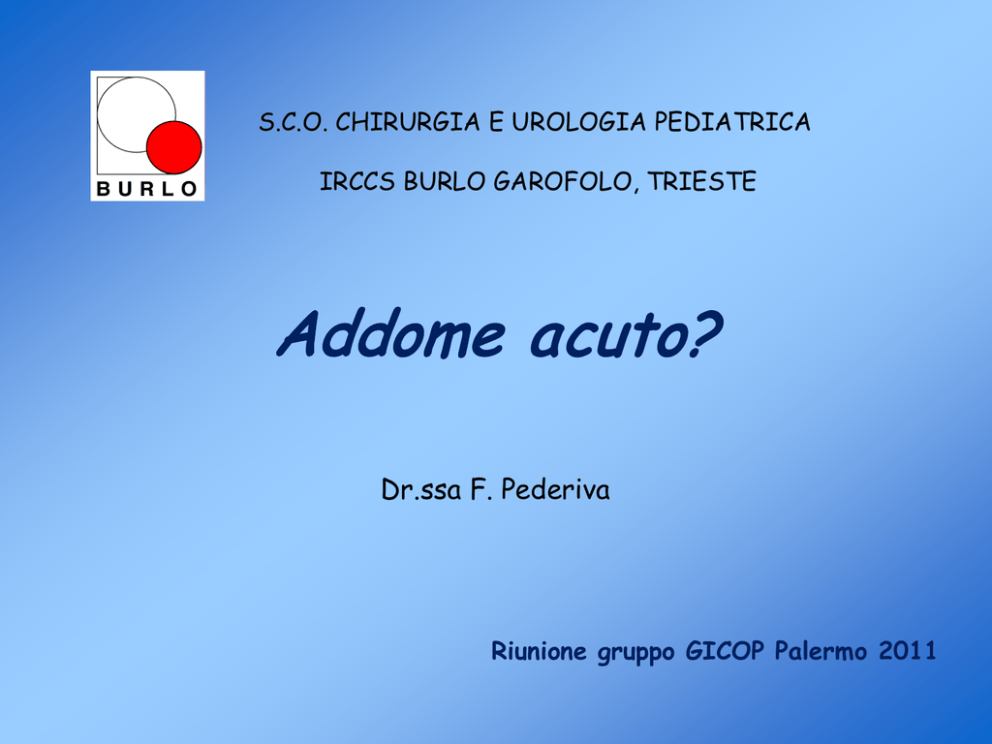 BURLO

S.C.O. CHIRURGIA E UROLOGIA PEDIATRICA

IRCCS BURLO GAROFOLO, TRIESTE

Addome acuto?

Dr.ssa F. Pederiva

Riunione gruppo GICOP Palermo 2011